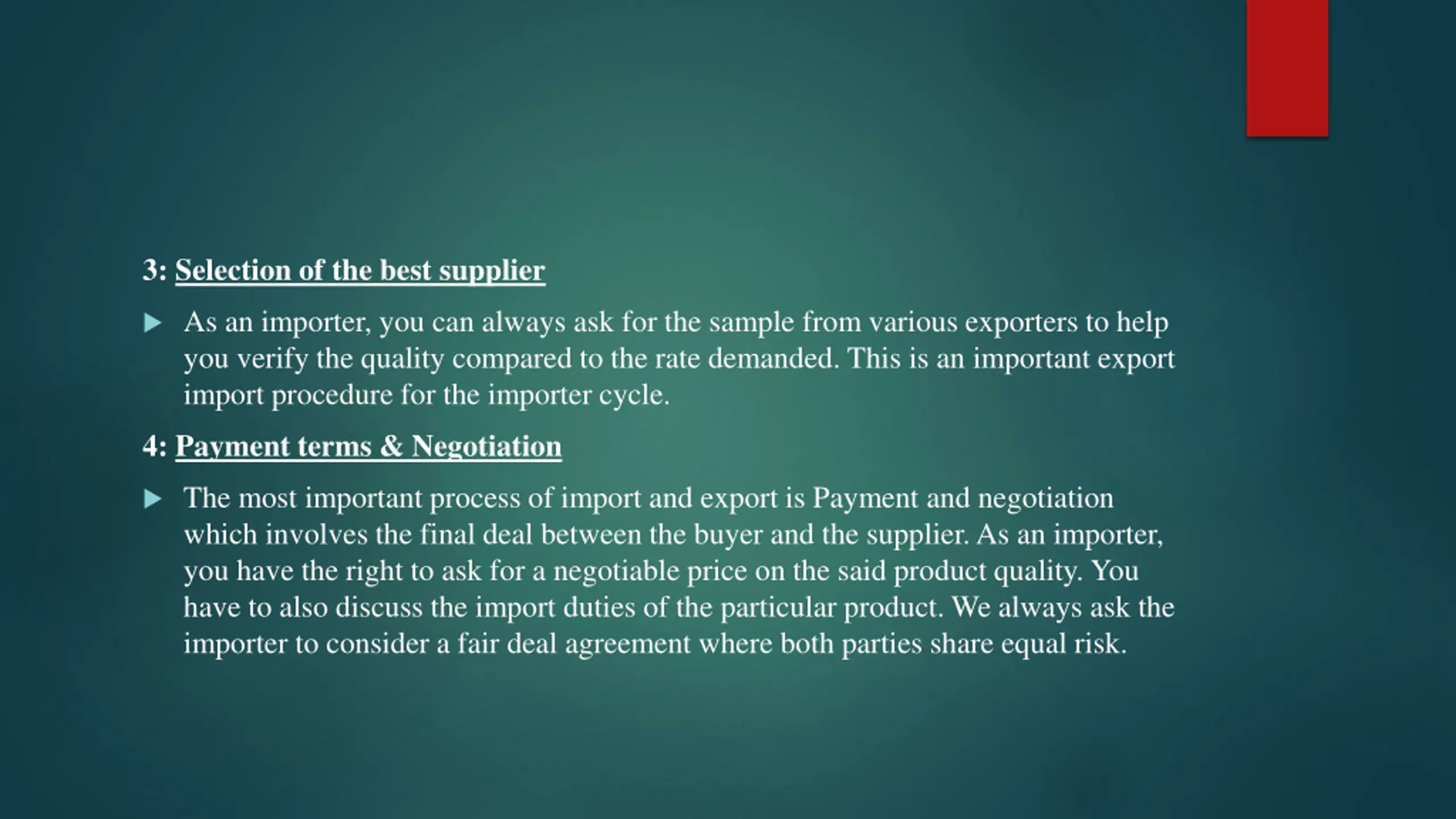 3: Selection of the best supplier

As an importer, you can always ask for the sample from various exporters to help you verify the quality compared to the rate demanded. This is an important export import procedure for the importer cycle.

4: Payment terms & Negotiation

The most important process of import and export is Payment and negotiation which involves the final deal between the buyer and the supplier. As an importer, you have the right to ask for a negotiable price on the said product quality. You have to also discuss the import duties of the particular product. We always ask the importer to consider a fair deal agreement where both parties share equal risk.